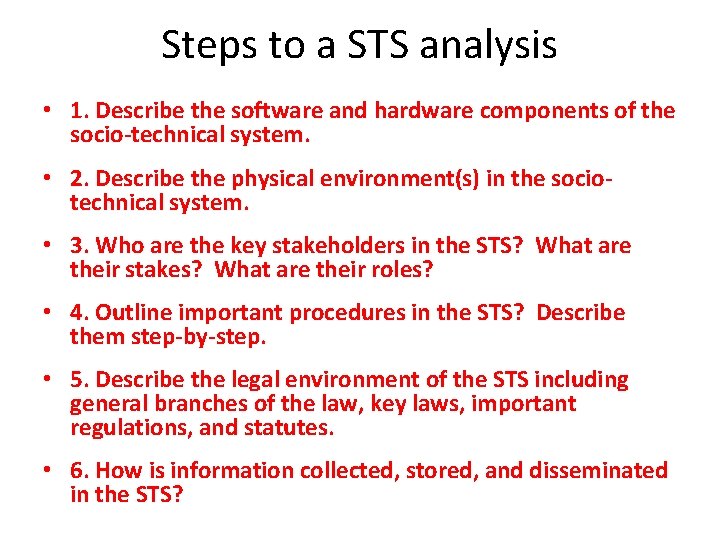 Steps to a STS analysis

• 1. Describe the software and hardware components of the socio-technical system.

• 2. Describe the physical environment(s) in the socio-technical system.

• 3. Who are the key stakeholders in the STS? What are their stakes? What are their roles?

• 4. Outline important procedures in the STS? Describe them step-by-step.

• 5. Describe the legal environment of the STS including general branches of the law, key laws, important regulations, and statutes.

• 6. How is information collected, stored, and disseminated in the STS?